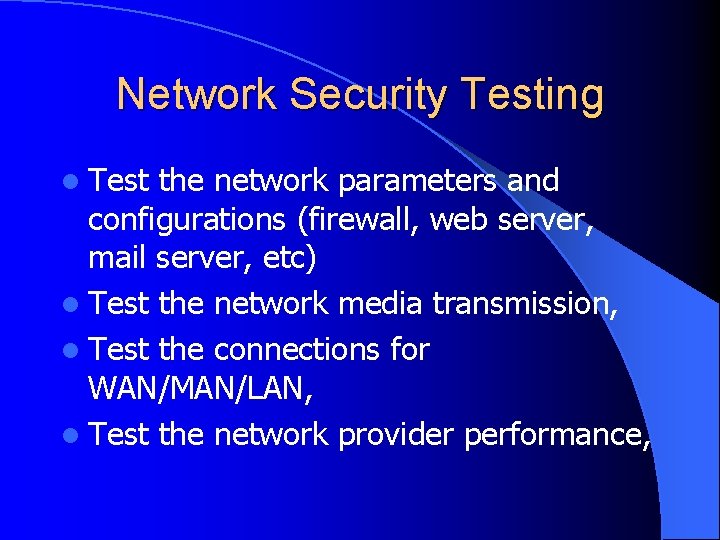 Network Security Testing

- Test the network parameters and configurations (firewall, web server, mail server, etc)
- Test the network media transmission,
- Test the connections for WAN/MAN/LAN,
- Test the network provider performance,